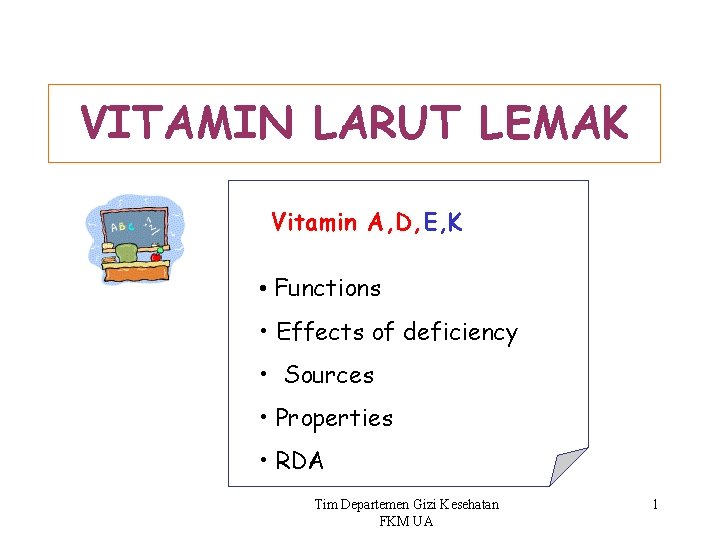 VITAMIN LARUT LEMAK

ABC

Vitamin A,D,E,K

• Functions

• Effects of deficiency

• Sources

• Properties

• RDA

Tim Departemen Gizi Kesehatan
FKM UA

1